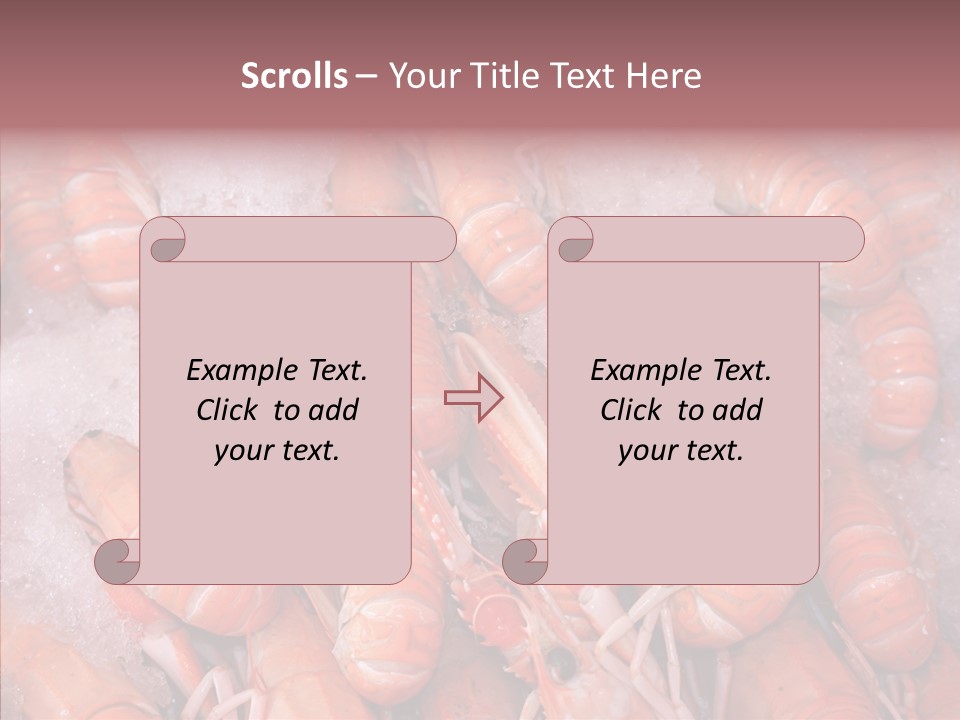 Scrolls – Your Title Text Here

Example Text. Click to add your text.

Example Text. Click to add your text.